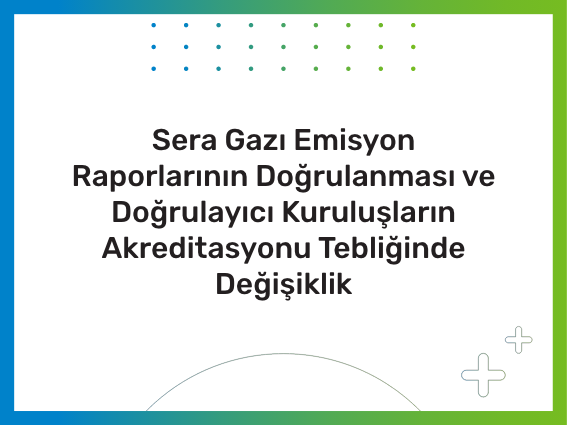 Sera Gazı Emisyon Raporlarının Doğrulanması ve Doğrulayıcı Kuruluşların Akreditasyonu Tebliğinde Değişiklik